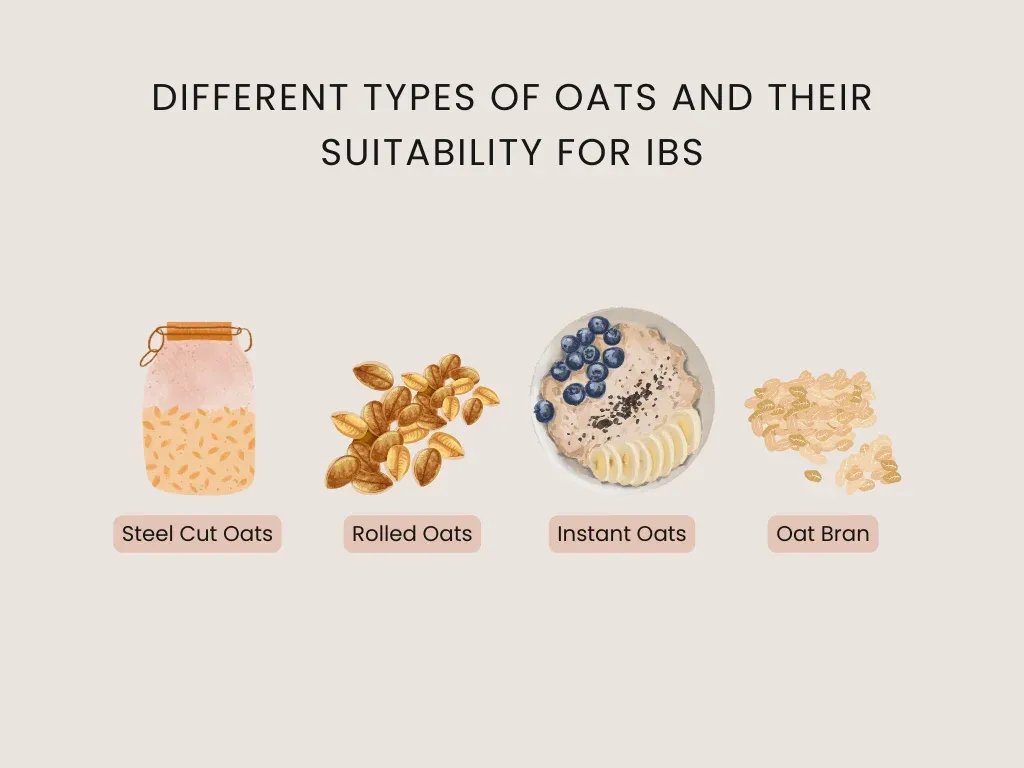 DIFFERENT TYPES OF OATS AND THEIR SUITABILITY FOR IBS

Steel Cut Oats

Rolled Oats

Instant Oats

Oat Bran